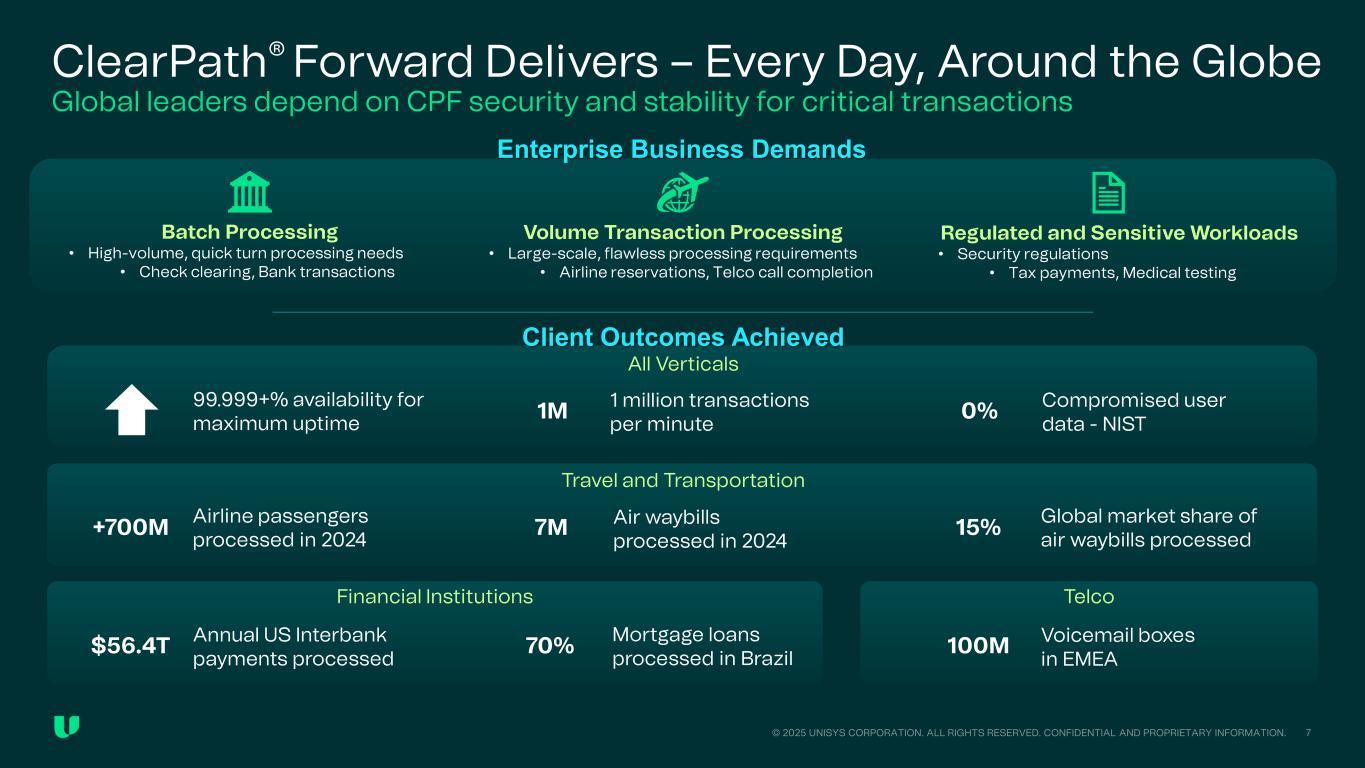 ClearPath® Forward Delivers – Every Day, Around the Globe
Global leaders depend on CPF security and stability for critical transactions

Enterprise Business Demands

Batch Processing
• High-volume, quick turn processing needs
• Check clearing, Bank transactions

Volume Transaction Processing
• Large-scale, flawless processing requirements
• Airline reservations, Telco call completion

Regulated and Sensitive Workloads
• Security regulations
• Tax payments, Medical testing

Client Outcomes Achieved

All Verticals

99.999+% availability for maximum uptime

1M 1 million transactions per minute

0% Compromised user data - NIST

Travel and Transportation

+700M Airline passengers processed in 2024

7M Air waybills processed in 2024

15% Global market share of air waybills processed

Financial Institutions

$56.4T Annual US Interbank payments processed

70% Mortgage loans processed in Brazil

Telco

100M Voicemail boxes in EMEA

© 2025 UNISYS CORPORATION. ALL RIGHTS RESERVED. CONFIDENTIAL AND PROPRIETARY INFORMATION. 7